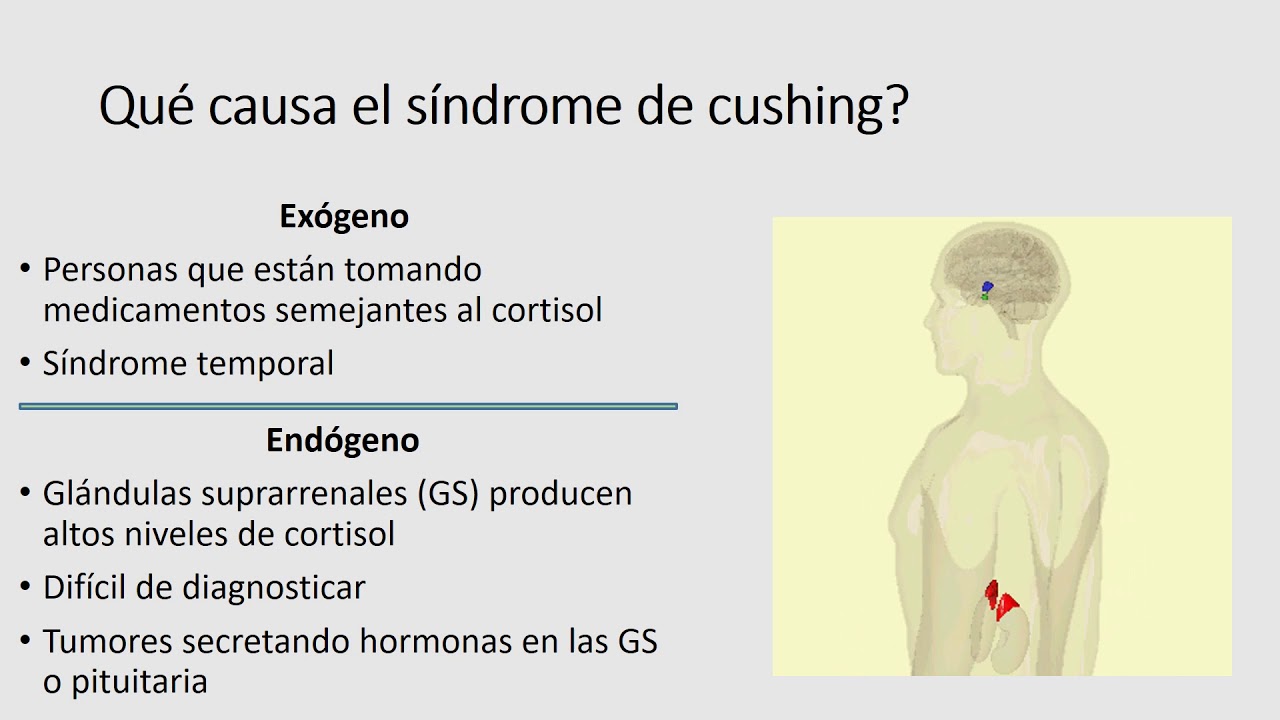 Qué causa el síndrome de cushing?

Exógeno

• Personas que están tomando medicamentos semejantes al cortisol

• Síndrome temporal

Endógeno

• Glándulas suprarrenales (GS) producen altos niveles de cortisol

• Difícil de diagnosticar

• Tumores secretando hormonas en las GS o pituitaria